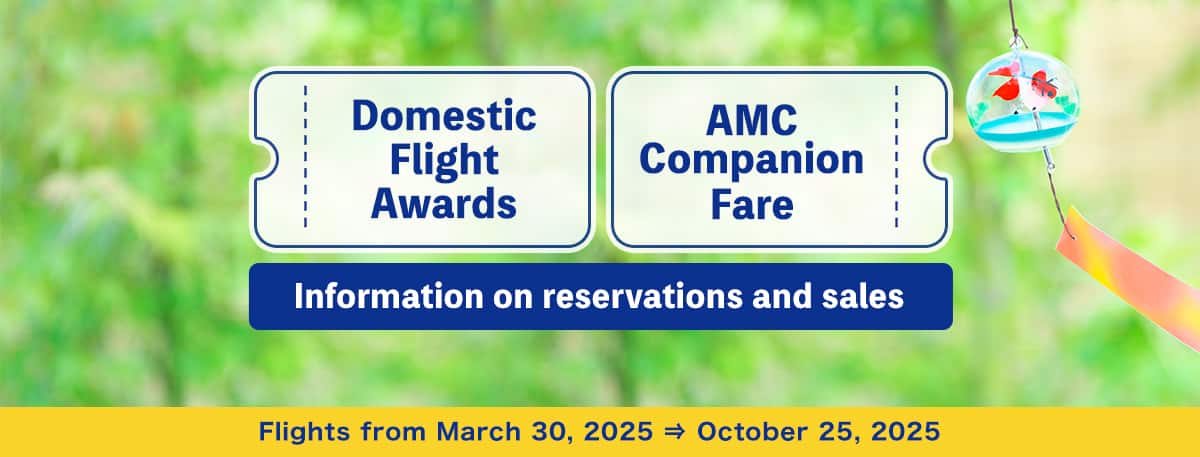 Domestic Flight Awards

AMC Companion Fare

Information on reservations and sales

Flights from March 30, 2025 ⇒ October 25, 2025